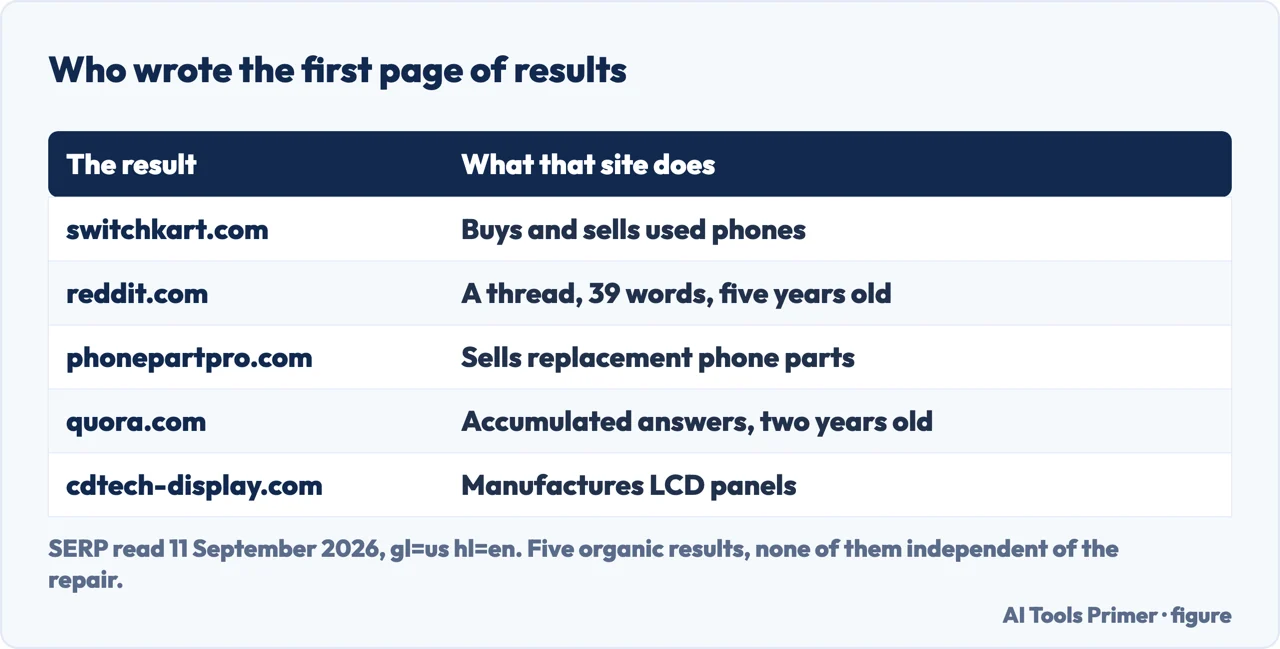 Who wrote the first page of results

| The result | What that site does |
|---|---|
| switchkart.com | Buys and sells used phones |
| reddit.com | A thread, 39 words, five years old |
| phonepartpro.com | Sells replacement phone parts |
| quora.com | Accumulated answers, two years old |
| cdtech-display.com | Manufactures LCD panels |

SERP read 11 September 2026, gl=us hl=en. Five organic results, none of them independent of the repair.

AI Tools Primer · figure